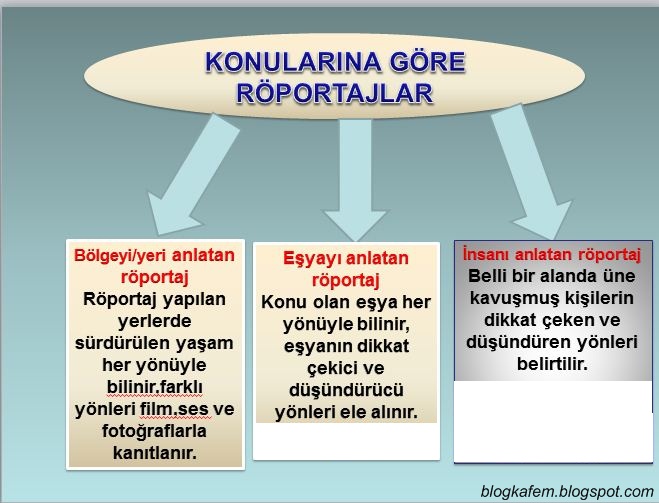 KONULARINA GÖRE RÖPORTAJLAR

Bölgeyi/yeri anlatan röportaj
Röportaj yapılan yerlerde sürdürülen yaşam her yönüyle bilinir.farklı yönleri film.ses ve fotoğraflarla kanıtlanır.

Eşyayı anlatan röportaj
Konu olan eşya her yönüyle bilinir, eşyanın dikkat çekici ve düşündürücü yönleri ele alınır.

İnsanı anlatan röportaj
Belli bir alanda üne kavuşmuş kişilerin dikkat çeken ve düşündüren yönleri belirtilir.

blogkafem.blogspot.com